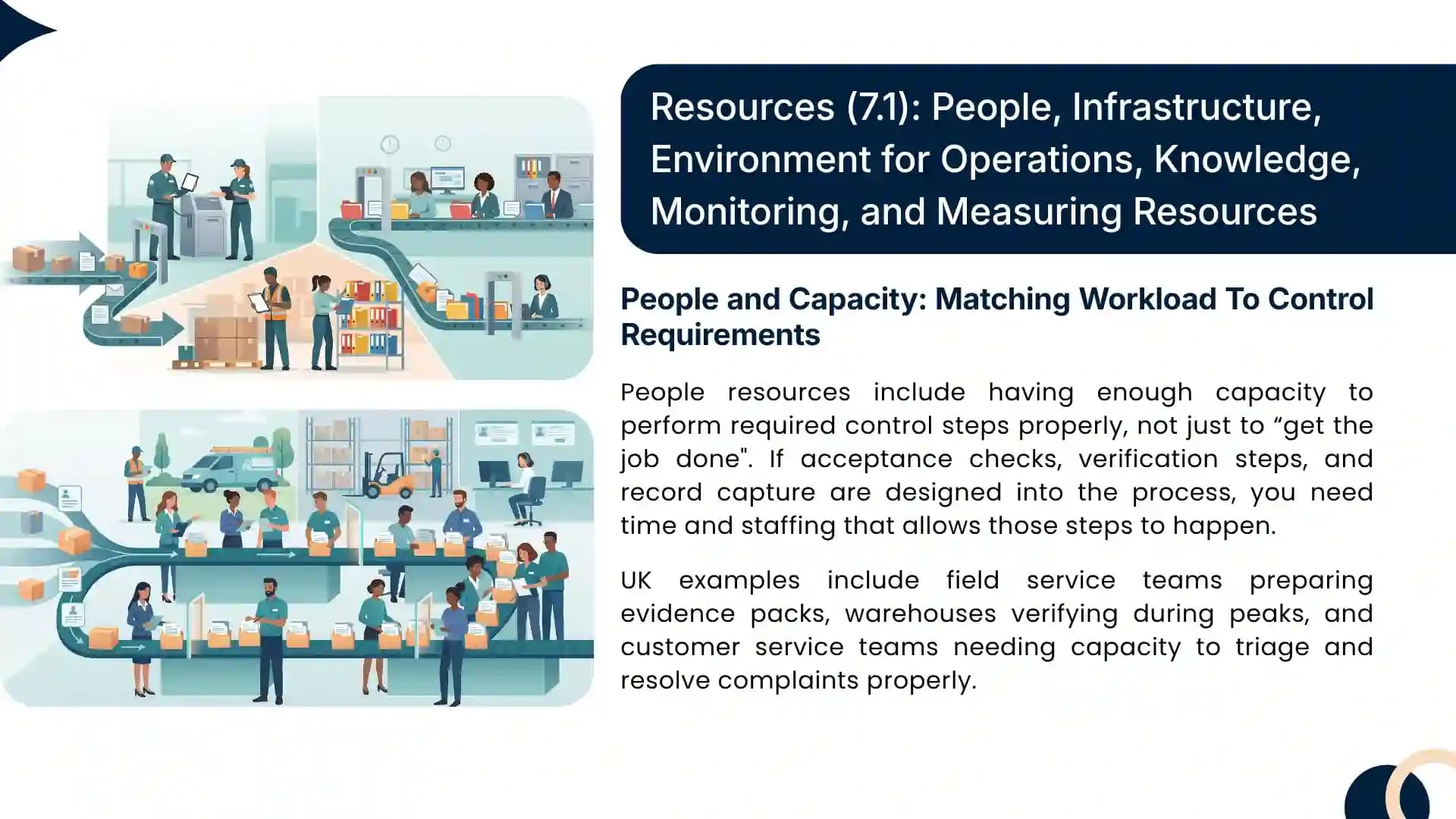 Resources (7.1): People, Infrastructure, Environment for Operations, Knowledge, Monitoring, and Measuring Resources

People and Capacity: Matching Workload To Control Requirements

People resources include having enough capacity to perform required control steps properly, not just to "get the job done". If acceptance checks, verification steps, and record capture are designed into the process, you need time and staffing that allows those steps to happen.

UK examples include field service teams preparing evidence packs, warehouses verifying during peaks, and customer service teams needing capacity to triage and resolve complaints properly.